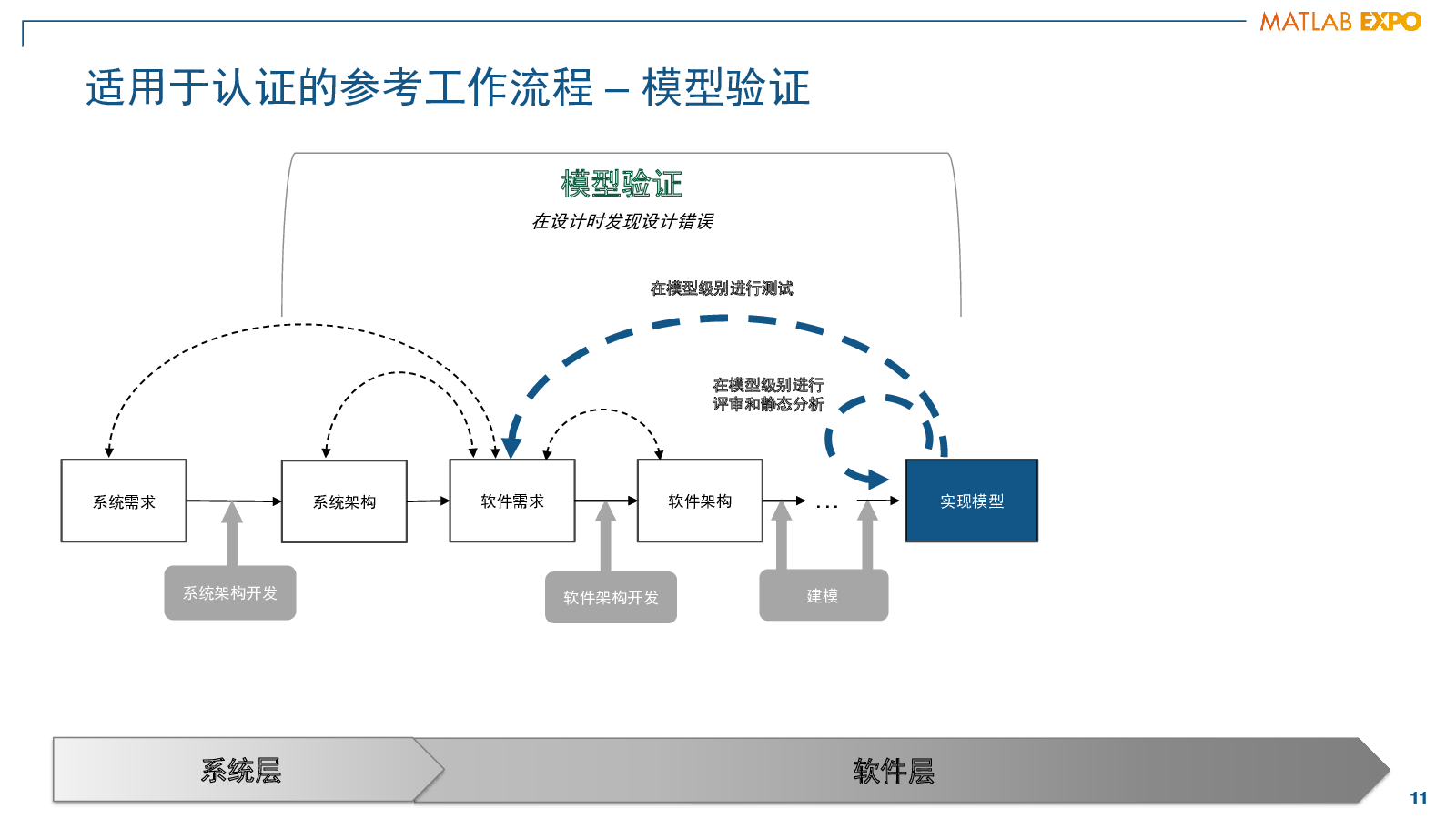 MATLAB EXPO

适用于认证的参考工作流程 – 模型验证

模型验证

在设计时发现设计错误

在模型级别进行测试

在模型级别进行评审和静态分析

系统需求

系统架构

软件需求

软件架构

...

实现模型

系统架构开发

软件架构开发

建模

系统层

软件层

11